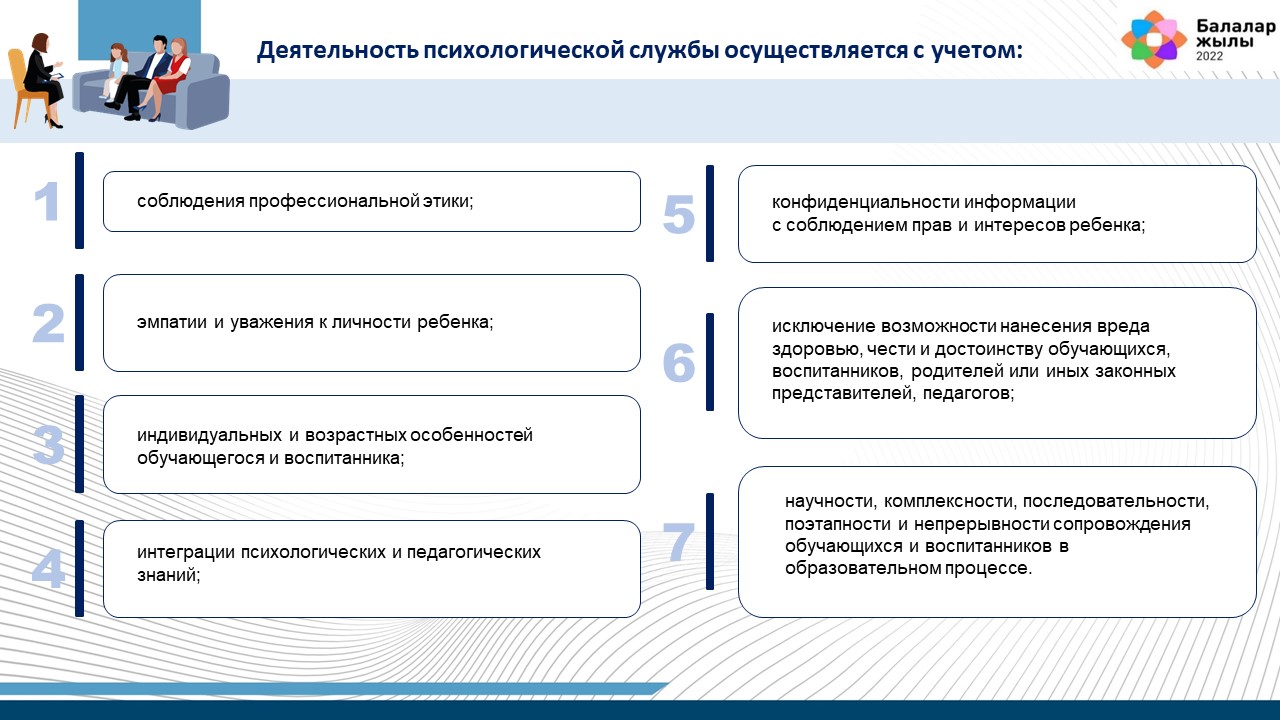 Деятельность психологической службы осуществляется с учетом:

Балалар жылы 2022

1
соблюдения профессиональной этики;

2
эмпатии и уважения к личности ребенка;

3
индивидуальных и возрастных особенностей обучающегося и воспитанника;

4
интеграции психологических и педагогических знаний;

5
конфиденциальности информации с соблюдением прав и интересов ребенка;

6
исключение возможности нанесения вреда здоровью, чести и достоинству обучающихся, воспитанников, родителей или иных законных представителей, педагогов;

7
научности, комплексности, последовательности, поэтапности и непрерывности сопровождения обучающихся и воспитанников в образовательном процессе.